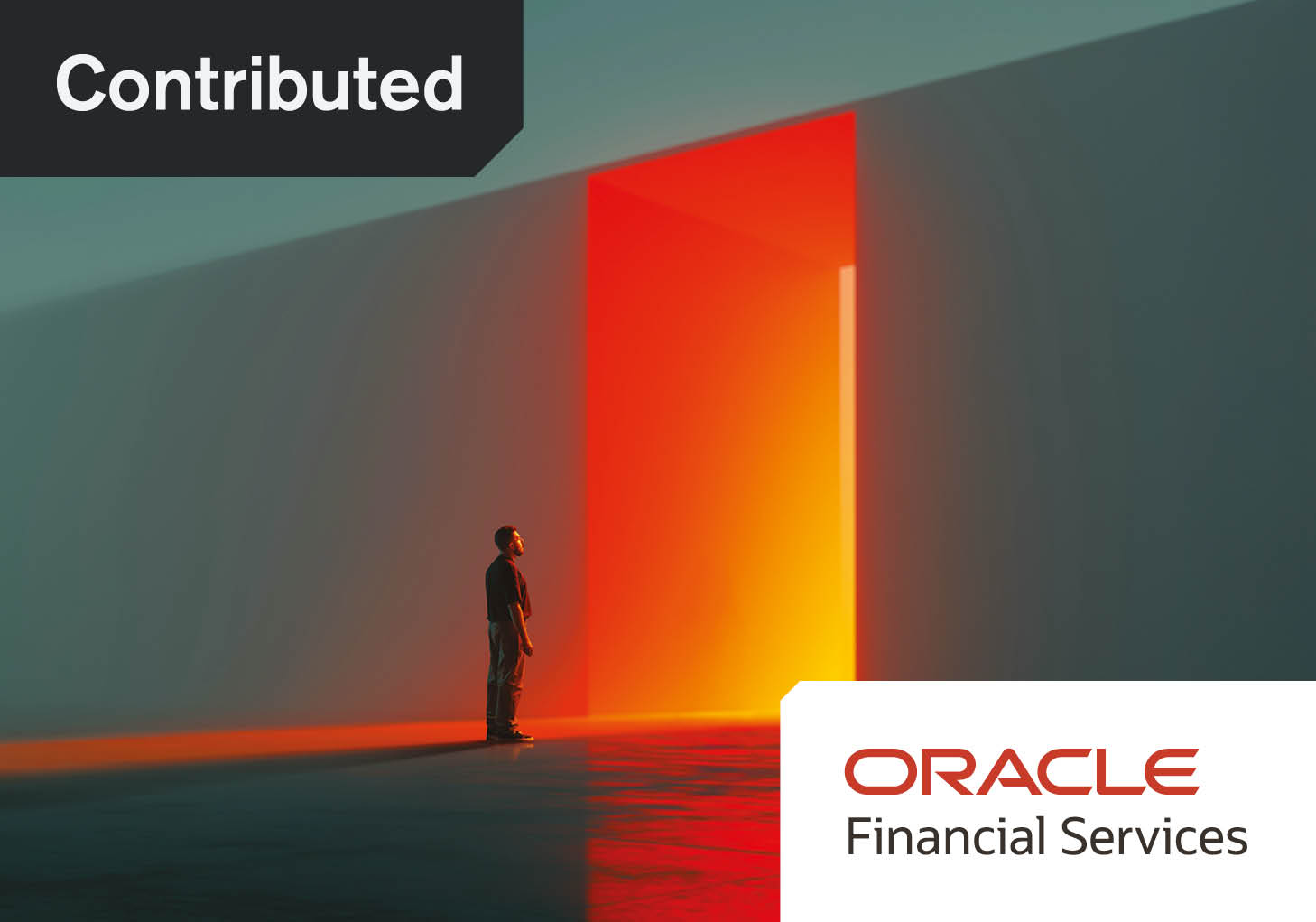 Contributed

ORACLE
Financial Services